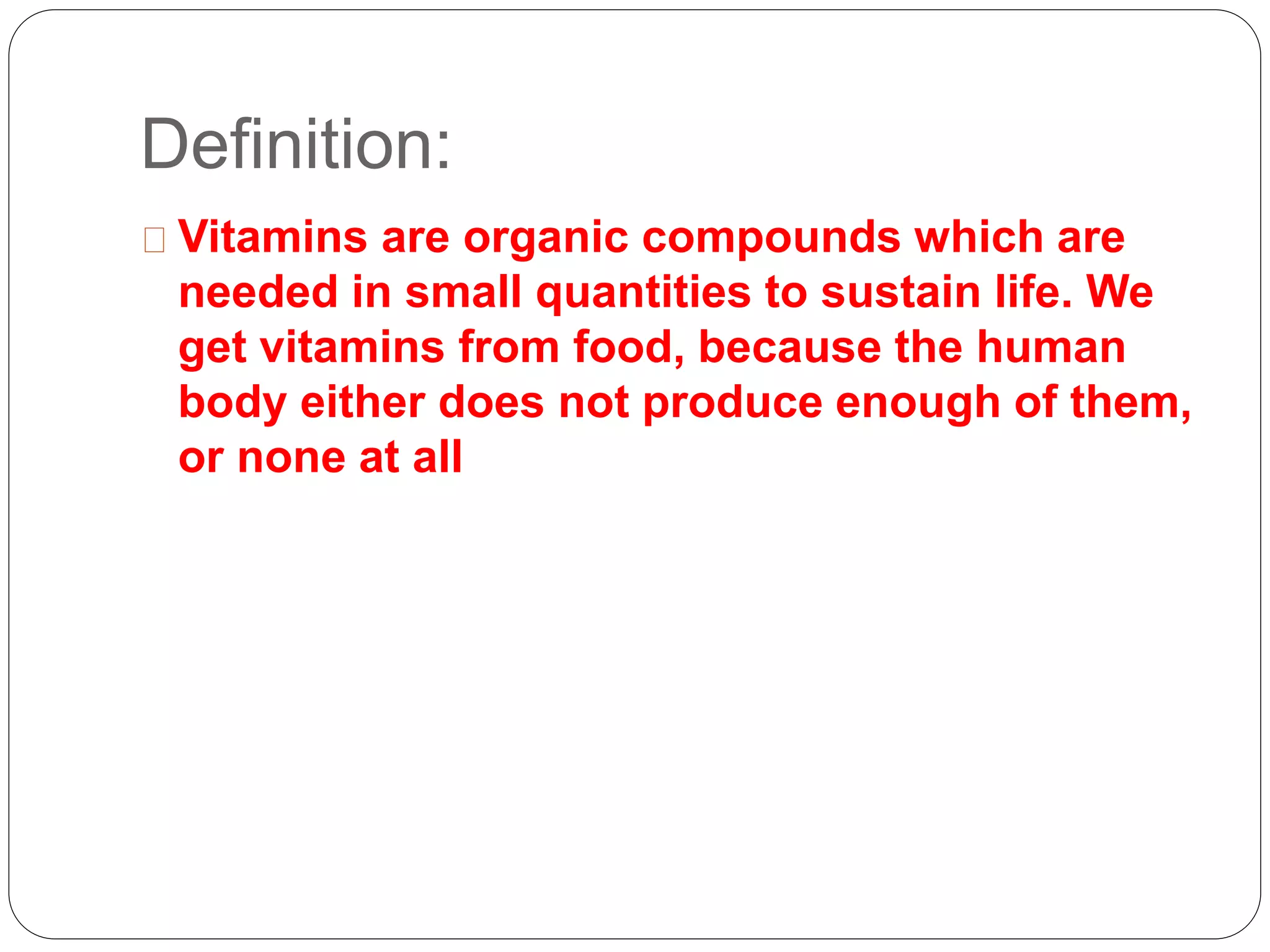 Definition:

Vitamins are organic compounds which are needed in small quantities to sustain life. We get vitamins from food, because the human body either does not produce enough of them, or none at all